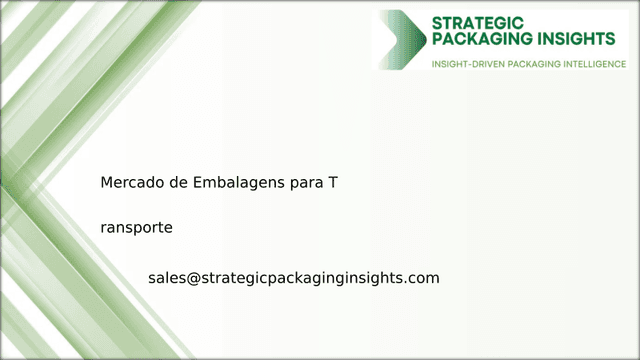 STRATEGIC PACKAGING INSIGHTS
INSIGHT-DRIVEN PACKAGING INTELLIGENCE

Mercado de Embalagens para T

ransporte

sales@strategicpackaginginsights.com